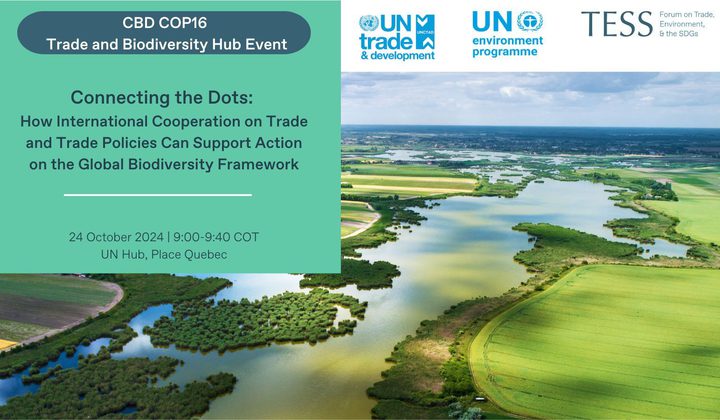 CBD COP16
Trade and Biodiversity Hub Event

UN trade & development UNCTAD

UN environment programme

TESS Forum on Trade, Environment, & the SDGs

Connecting the Dots:
How International Cooperation on Trade and Trade Policies Can Support Action on the Global Biodiversity Framework

24 October 2024 | 9:00-9:40 COT
UN Hub, Place Quebec